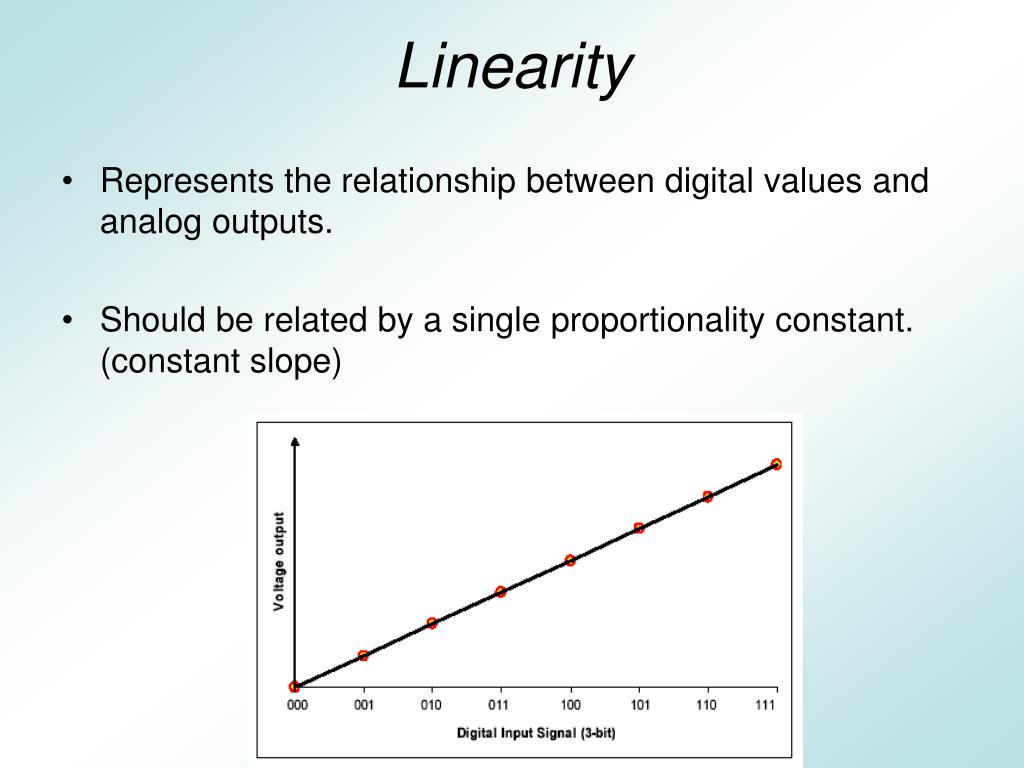 Linearity

• Represents the relationship between digital values and analog outputs.

• Should be related by a single proportionality constant. (constant slope)

Voltage output

000 001 010 011 100 101 110 111

Digital Input Signal (3-bit)